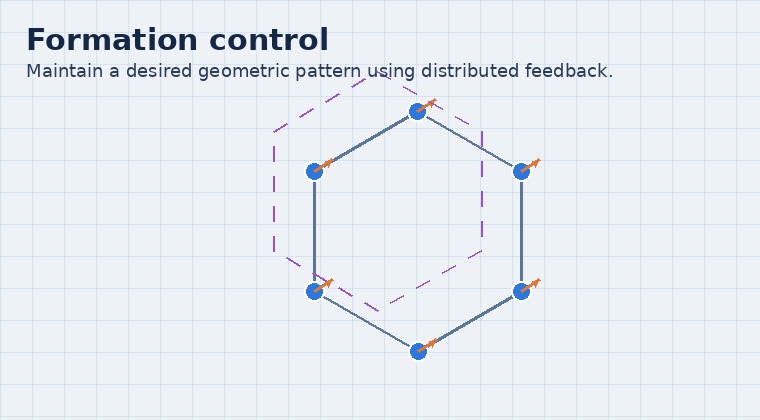 Formation control

Maintain a desired geometric pattern using distributed feedback.